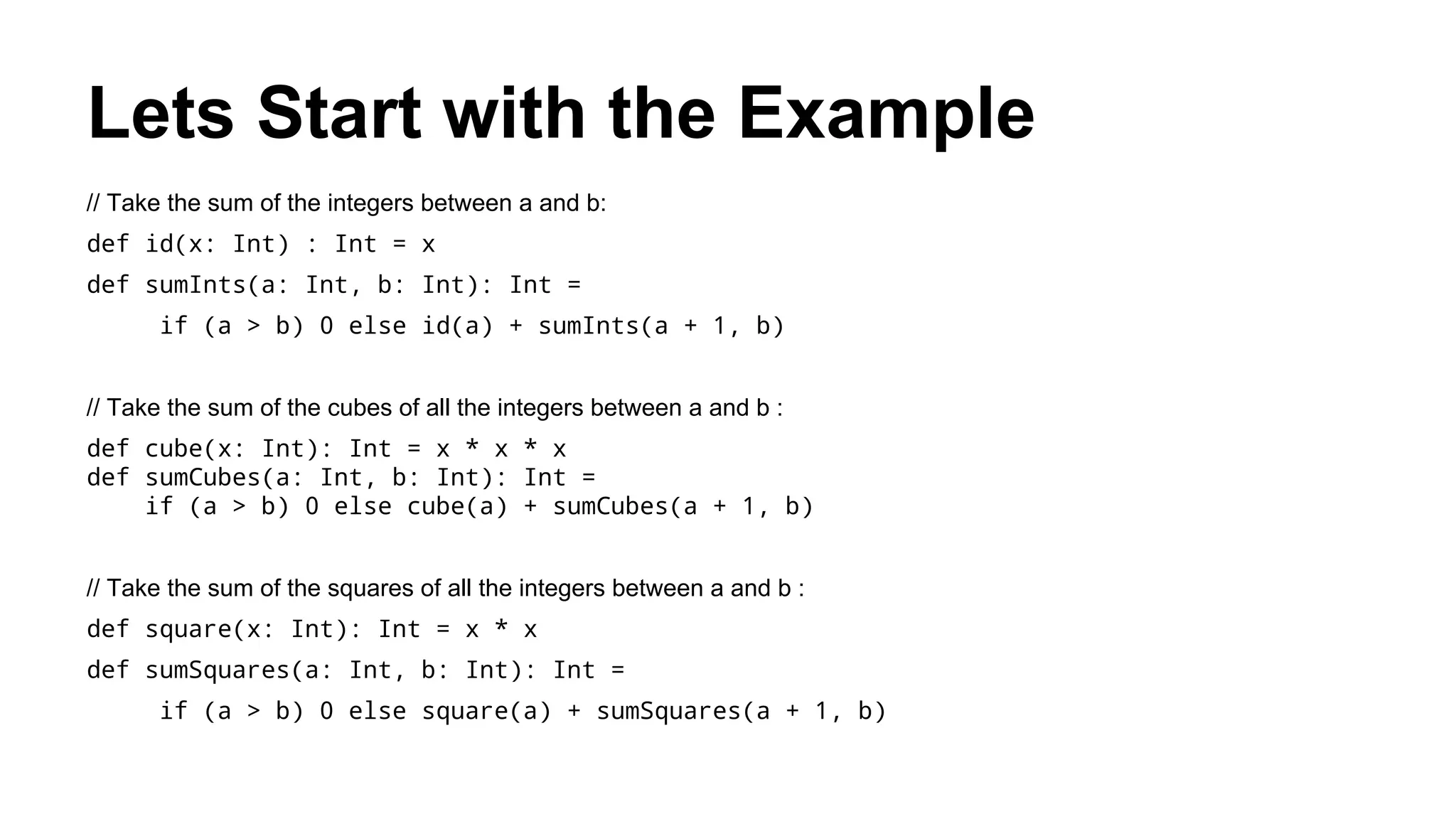 Lets Start with the Example

// Take the sum of the integers between a and b:

def id(x: Int) : Int = x

def sumInts(a: Int, b: Int): Int =

    if (a > b) 0 else id(a) + sumInts(a + 1, b)

// Take the sum of the cubes of all the integers between a and b :

def cube(x: Int): Int = x * x * x
def sumCubes(a: Int, b: Int): Int =
    if (a > b) 0 else cube(a) + sumCubes(a + 1, b)

// Take the sum of the squares of all the integers between a and b :

def square(x: Int): Int = x * x

def sumSquares(a: Int, b: Int): Int =

    if (a > b) 0 else square(a) + sumSquares(a + 1, b)